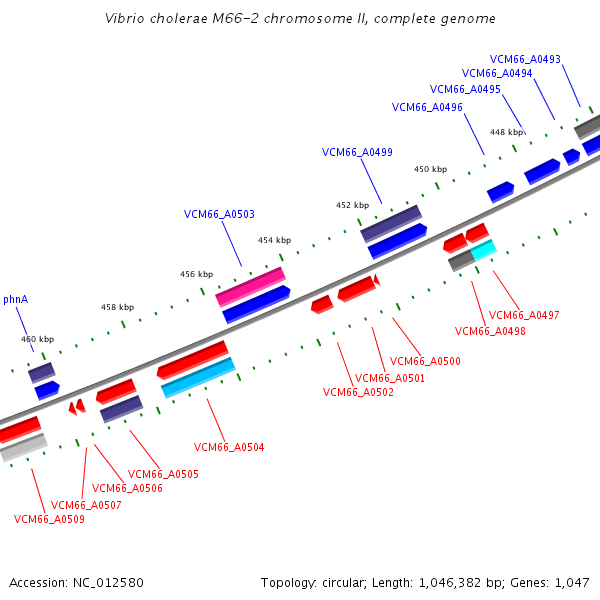 Vibrio cholerae M66-2 chromosome II, complete genome

VCM66_A0493
VCM66_A0494
VCM66_A0495
VCM66_A0496
448 kbp
VCM66_A0499
450 kbp
452 kbp
VCM66_A0503
454 kbp
456 kbp
phnA
458 kbp
460 kbp

VCM66_A0497
VCM66_A0498
VCM66_A0500
VCM66_A0501
VCM66_A0502
VCM66_A0504
VCM66_A0505
VCM66_A0506
VCM66_A0507
VCM66_A0509

Accession: NC_012580

Topology: circular; Length: 1,046,382 bp; Genes: 1,047